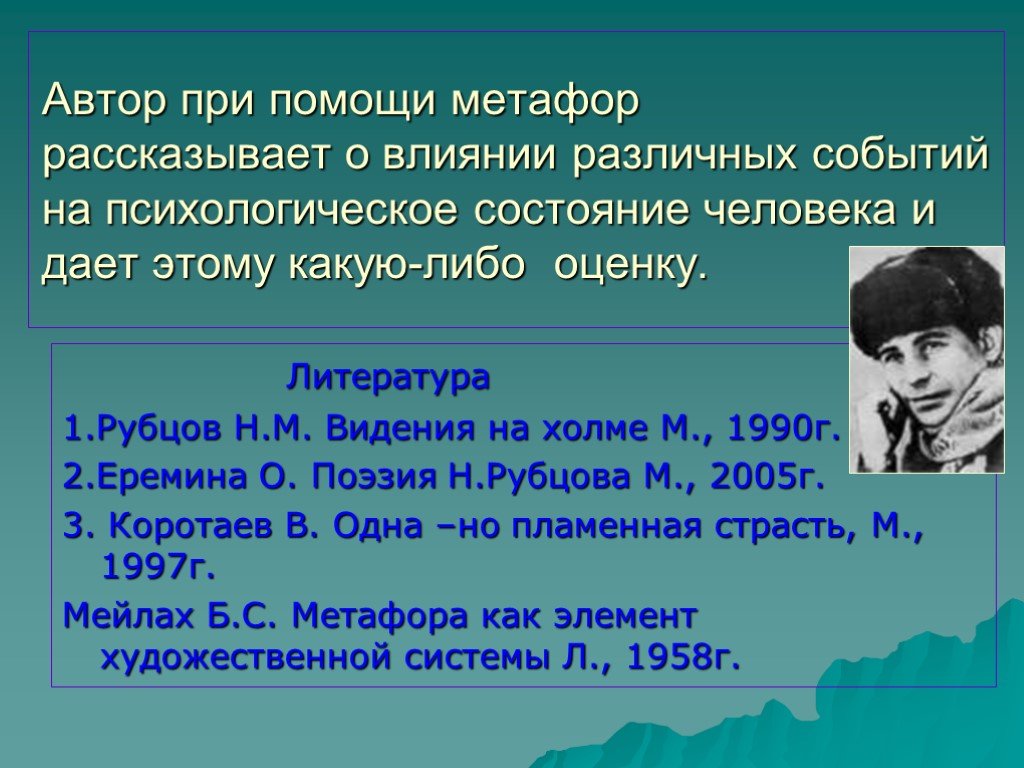 Автор при помощи метафор рассказывает о влиянии различных событий на психологическое состояние человека и дает этому какую-либо оценку.

Литература

1.Рубцов Н.М. Видения на холме М., 1990г.

2.Еремина О. Поэзия Н.Рубцова М., 2005г.

3. Коротаев В. Одна –но пламенная страсть, М., 1997г.

Мейлах Б.С. Метафора как элемент художественной системы Л., 1958г.